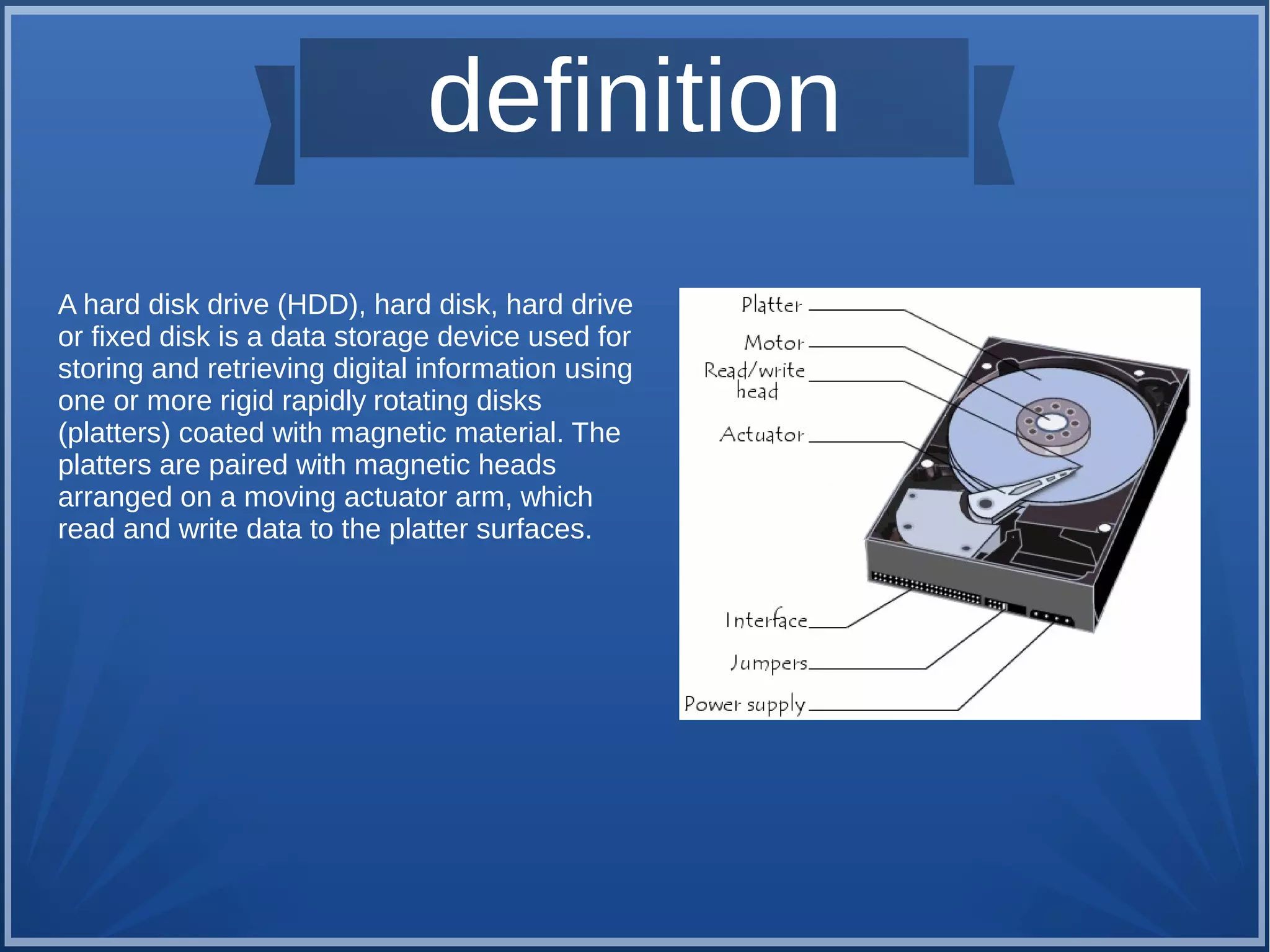 definition

A hard disk drive (HDD), hard disk, hard drive or fixed disk is a data storage device used for storing and retrieving digital information using one or more rigid rapidly rotating disks (platters) coated with magnetic material. The platters are paired with magnetic heads arranged on a moving actuator arm, which read and write data to the platter surfaces.

Platter
Motor
Read/write head
Actuator
Interface
Jumpers
Power supply